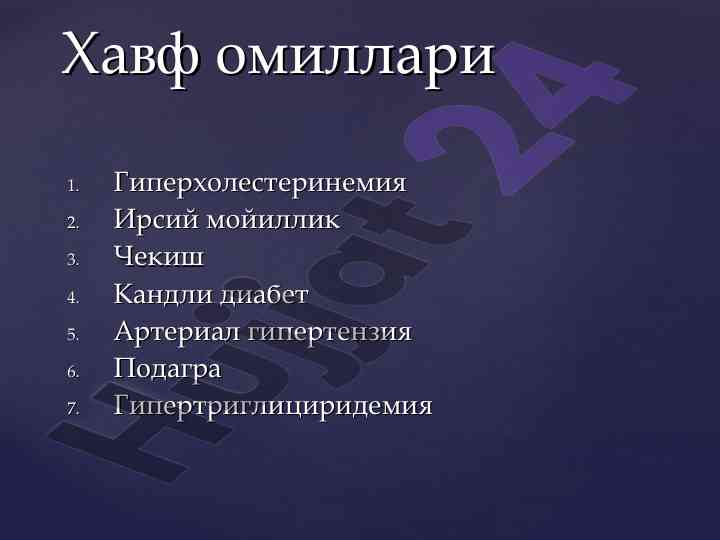 Хавф омиллари

1. Гиперхолестеринемия
2. Ирсий мойиллик
3. Чекиш
4. Кандли диабет
5. Артериал гипертензия
6. Подагра
7. Гипертриглициридемия

Hujjat 24